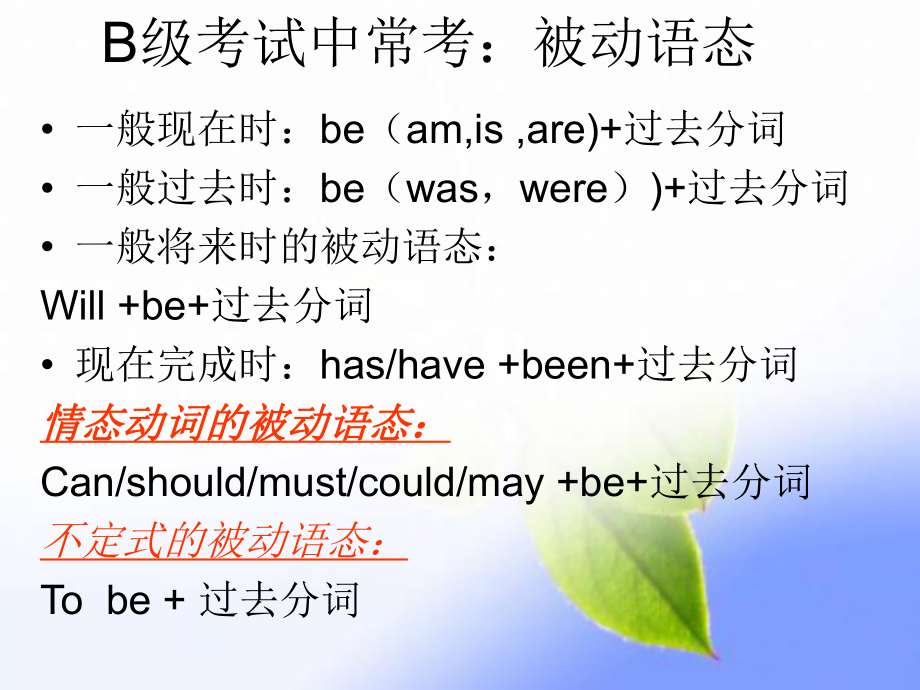 B级考试中常考：被动语态

• 一般现在时：be（am,is ,are)+过去分词
• 一般过去时：be（was，were）)+过去分词
• 一般将来时的被动语态：

Will +be+过去分词

• 现在完成时：has/have +been+过去分词

情态动词的被动语态：

Can/should/must/could/may +be+过去分词

不定式的被动语态：

To be + 过去分词